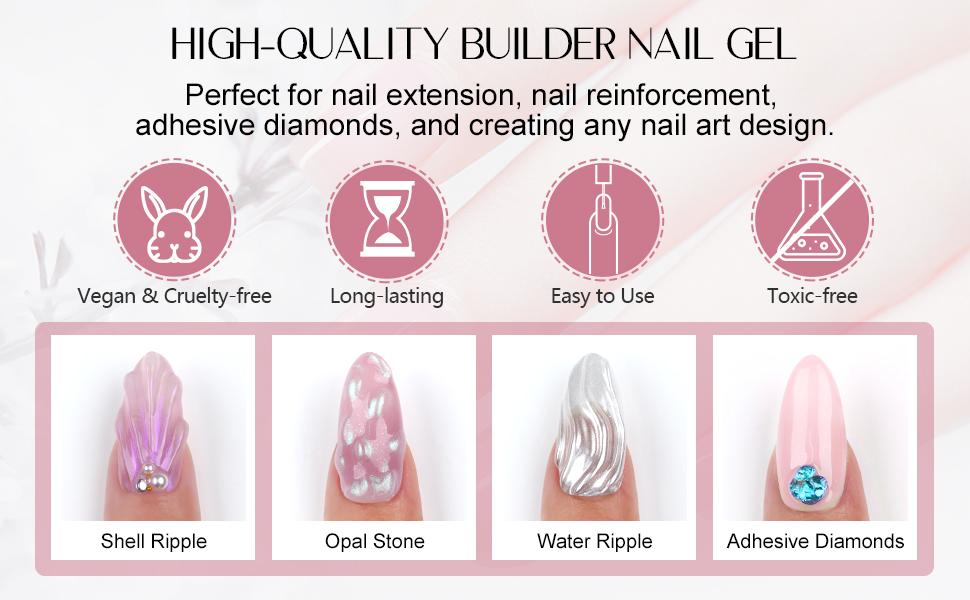 HIGH-QUALITY BUILDER NAIL GEL

Perfect for nail extension, nail reinforcement, adhesive diamonds, and creating any nail art design.

Vegan & Cruelty-free

Long-lasting

Easy to Use

Toxic-free

Shell Ripple

Opal Stone

Water Ripple

Adhesive Diamonds